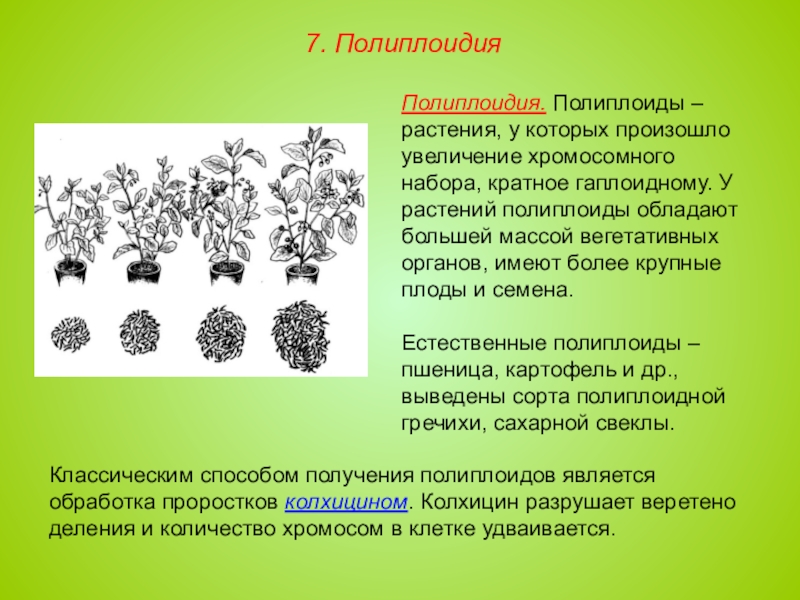 7. Полиплоидия

Полиплоидия. Полиплоиды – растения, у которых произошло увеличение хромосомного набора, кратное гаплоидному. У растений полиплоиды обладают большей массой вегетативных органов, имеют более крупные плоды и семена.

Естественные полиплоиды – пшеница, картофель и др., выведены сорта полиплоидной гречихи, сахарной свеклы.

Классическим способом получения полиплоидов является обработка проростков колхицином. Колхицин разрушает веретено деления и количество хромосом в клетке удваивается.